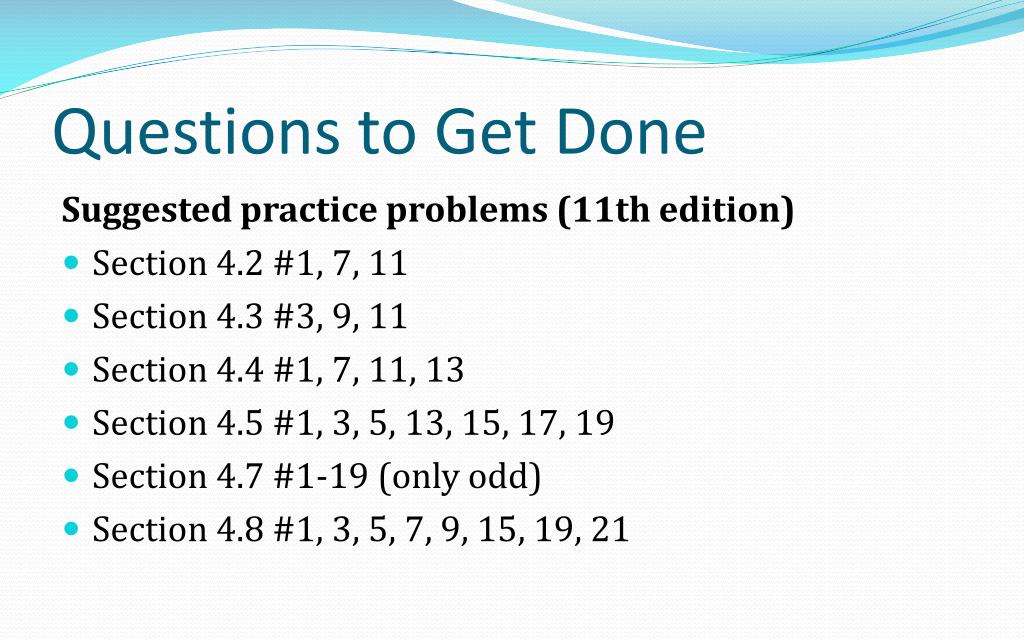 Questions to Get Done

Suggested practice problems (11th edition)

- Section 4.2 #1, 7, 11
- Section 4.3 #3, 9, 11
- Section 4.4 #1, 7, 11, 13
- Section 4.5 #1, 3, 5, 13, 15, 17, 19
- Section 4.7 #1-19 (only odd)
- Section 4.8 #1, 3, 5, 7, 9, 15, 19, 21